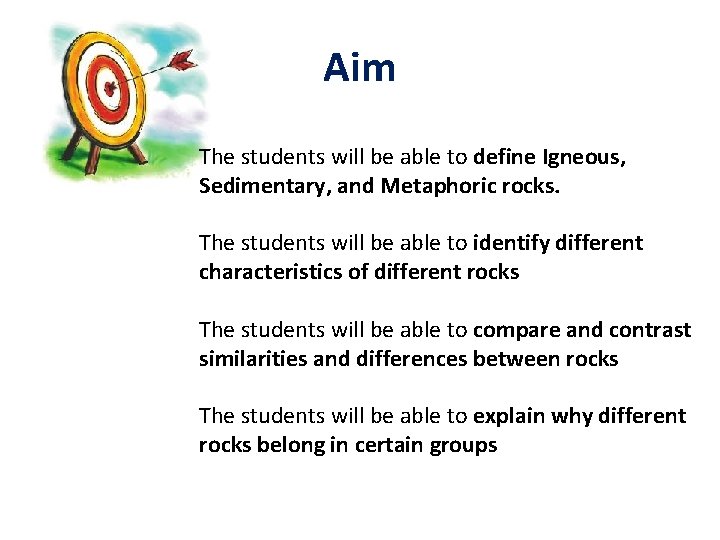 Aim

The students will be able to define Igneous, Sedimentary, and Metaphoric rocks.

The students will be able to identify different characteristics of different rocks

The students will be able to compare and contrast similarities and differences between rocks

The students will be able to explain why different rocks belong in certain groups